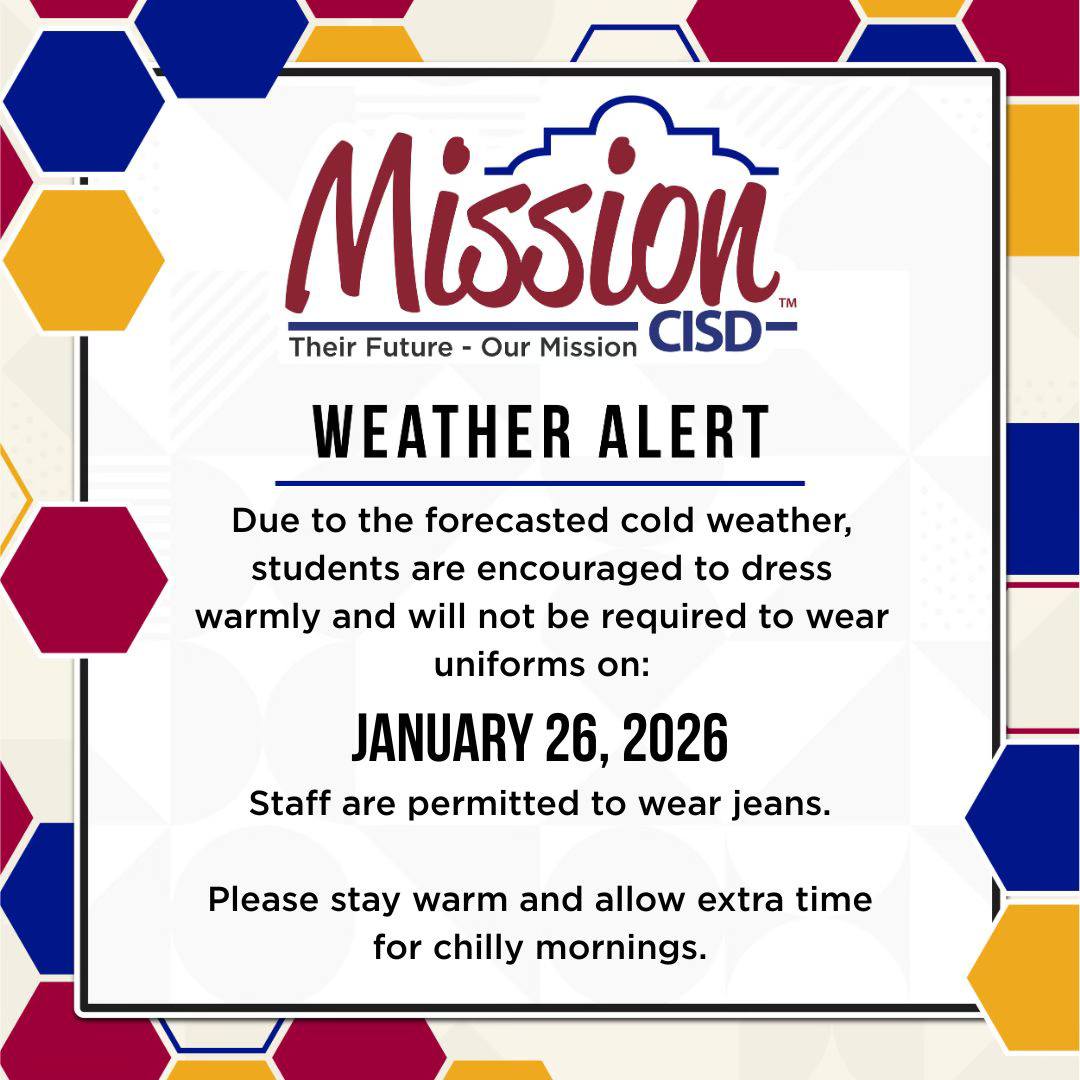 Mission
CISD™
Their Future - Our Mission

WEATHER ALERT

Due to the forecasted cold weather, students are encouraged to dress warmly and will not be required to wear uniforms on:

JANUARY 26, 2026

Staff are permitted to wear jeans.

Please stay warm and allow extra time for chilly mornings.